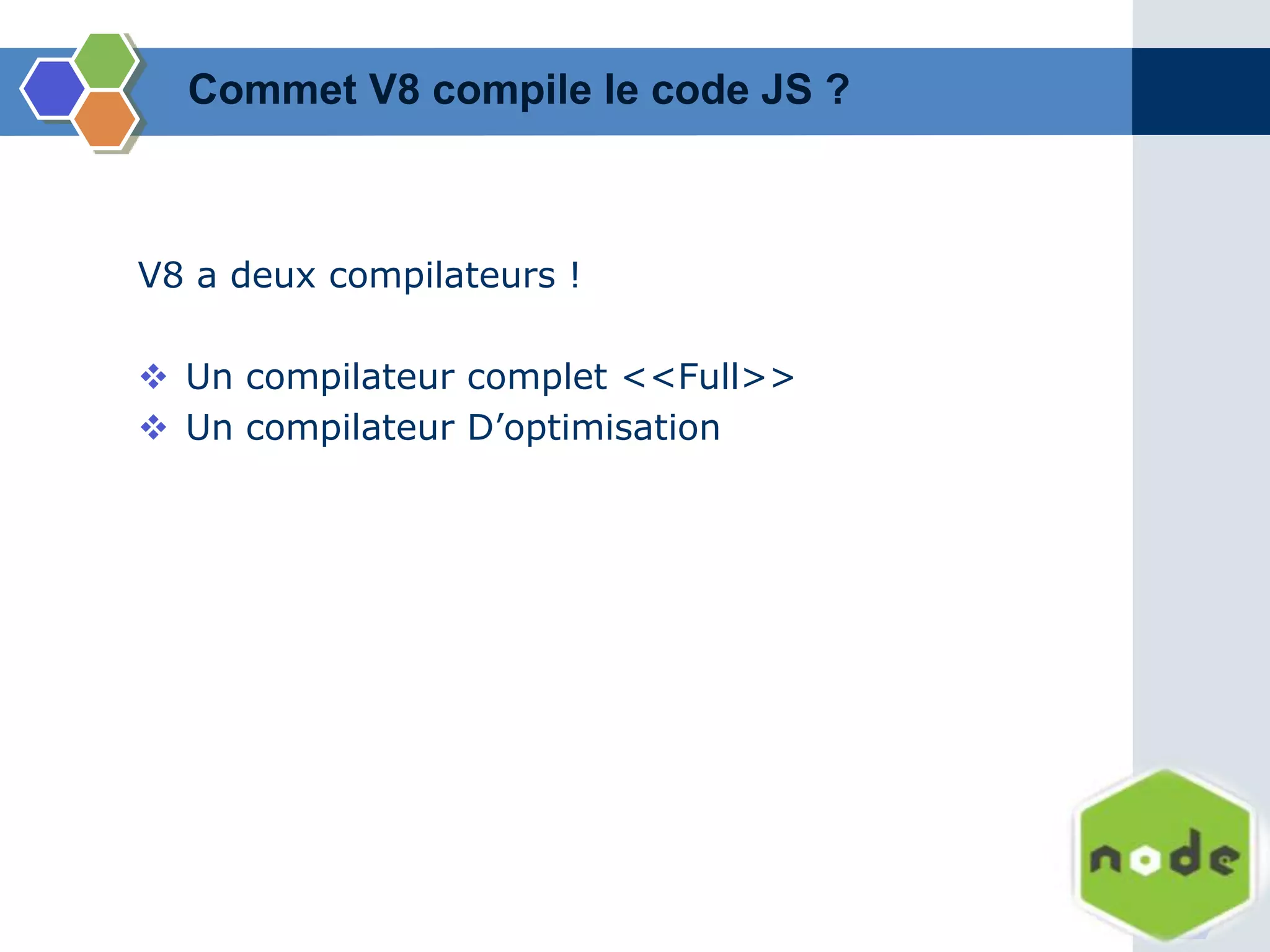 Commet V8 compile le code JS ?

V8 a deux compilateurs !

❖ Un compilateur complet <<Full>>
❖ Un compilateur D'optimisation

node